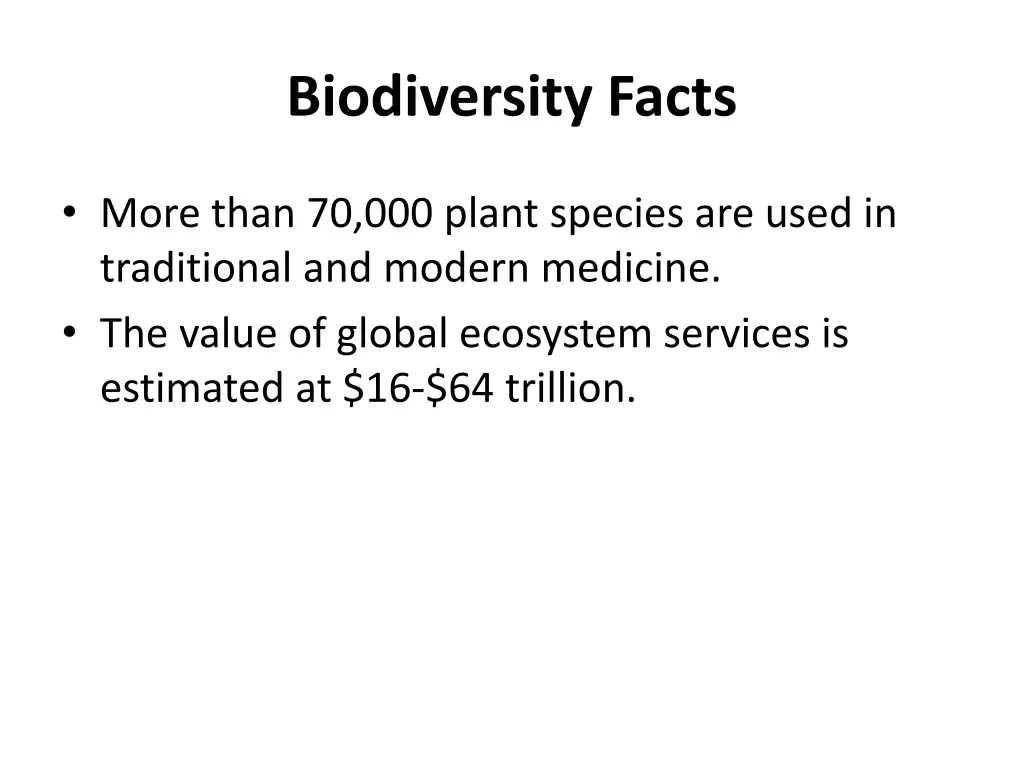 Biodiversity Facts

• More than 70,000 plant species are used in traditional and modern medicine.
• The value of global ecosystem services is estimated at \$16-\$64 trillion.